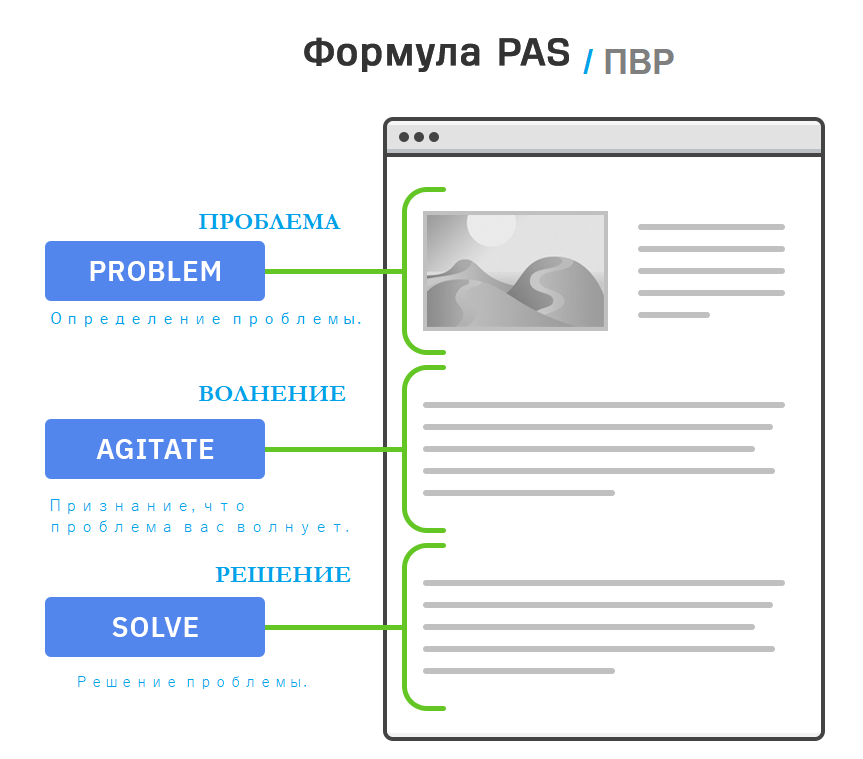 Формула PAS / ПВР

ПРОБЛЕМА
PROBLEM
Определение проблемы.

ВОЛНЕНИЕ
AGITATE
Признание, что проблема вас волнует.

РЕШЕНИЕ
SOLVE
Решение проблемы.